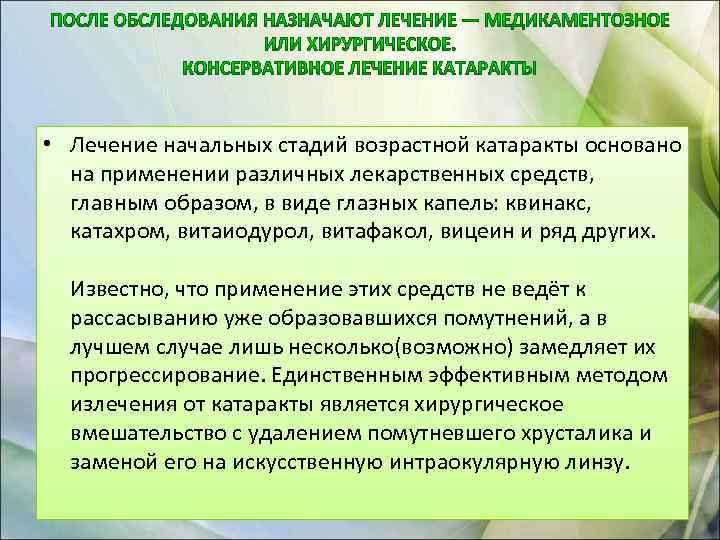 ПОСЛЕ ОБСЛЕДОВАНИЯ НАЗНАЧАЮТ ЛЕЧЕНИЕ — МЕДИКАМЕНТОЗНОЕ ИЛИ ХИРУРГИЧЕСКОЕ.
КОНСЕРВАТИВНОЕ ЛЕЧЕНИЕ КАТАРАКТЫ

• Лечение начальных стадий возрастной катаракты основано на применении различных лекарственных средств, главным образом, в виде глазных капель: квинакс, катахром, витаиодурол, витафакол, вицеин и ряд других.

Известно, что применение этих средств не ведёт к рассасыванию уже образовавшихся помутнений, а в лучшем случае лишь несколько(возможно) замедляет их прогрессирование. Единственным эффективным методом излечения от катаракты является хирургическое вмешательство с удалением помутневшего хрусталика и заменой его на искусственную интраокулярную линзу.